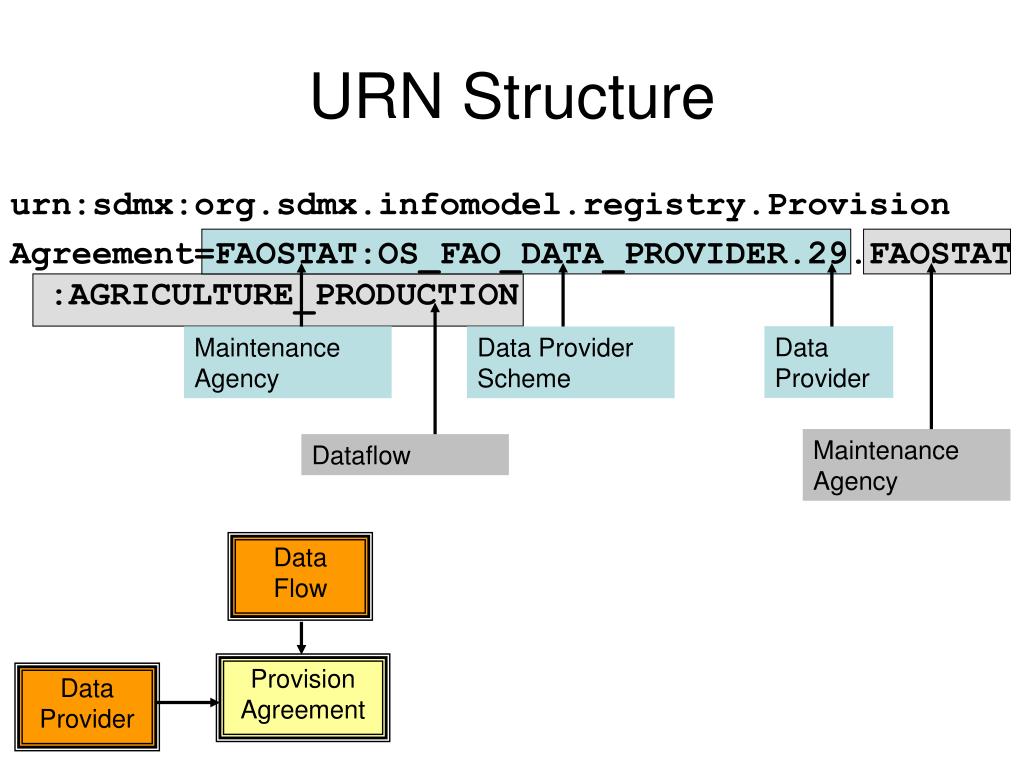 URN Structure

urn:sdmx:org.sdmx.infomodel.registry.Provision Agreement=FAOSTAT:OS_FAO_DATA_PROVIDER.29.FAOSTAT :AGRICULTURE_PRODUCTION

Maintenance Agency

Data Provider Scheme

Data Provider

Dataflow

Maintenance Agency

Data Flow

Data Provider

Provision Agreement